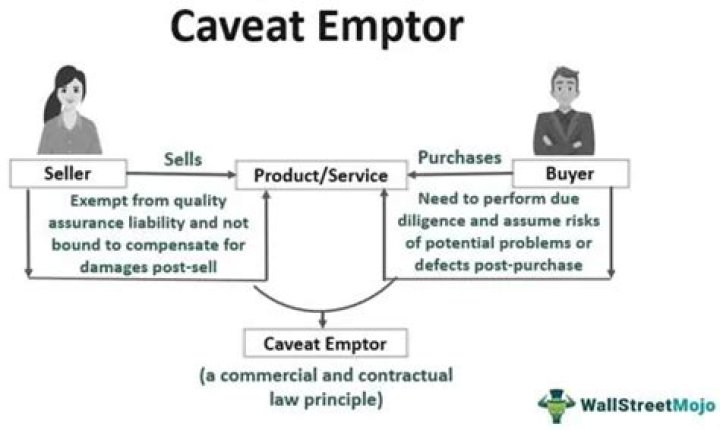 Caveat Emptor

Seller

Sells

Product/Service

Purchases

Buyer

Exempt from quality assurance liability and not bound to compensate for damages post-sell

Need to perform due diligence and assume risks of potential problems or defects post-purchase

Caveat Emptor

(a commercial and contractual law principle)

WallStreetMojo